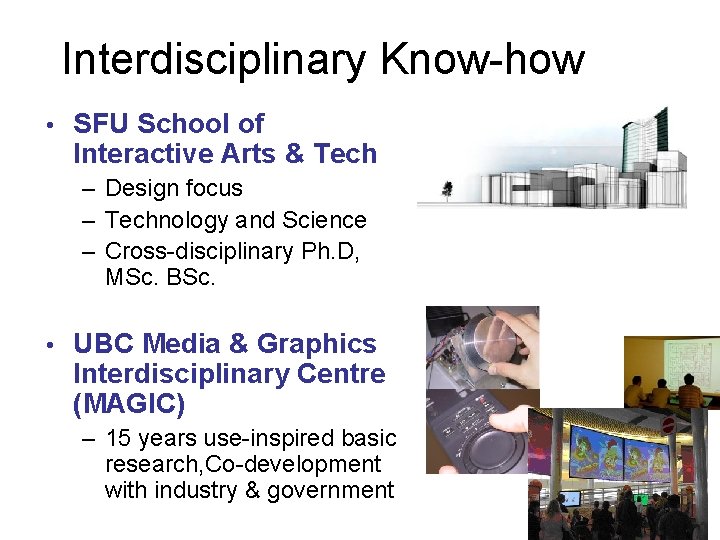 Interdisciplinary Know-how

• SFU School of Interactive Arts & Tech
  – Design focus
  – Technology and Science
  – Cross-disciplinary Ph.D, MSc. BSc.

• UBC Media & Graphics Interdisciplinary Centre (MAGIC)
  – 15 years use-inspired basic research,Co-development with industry & government